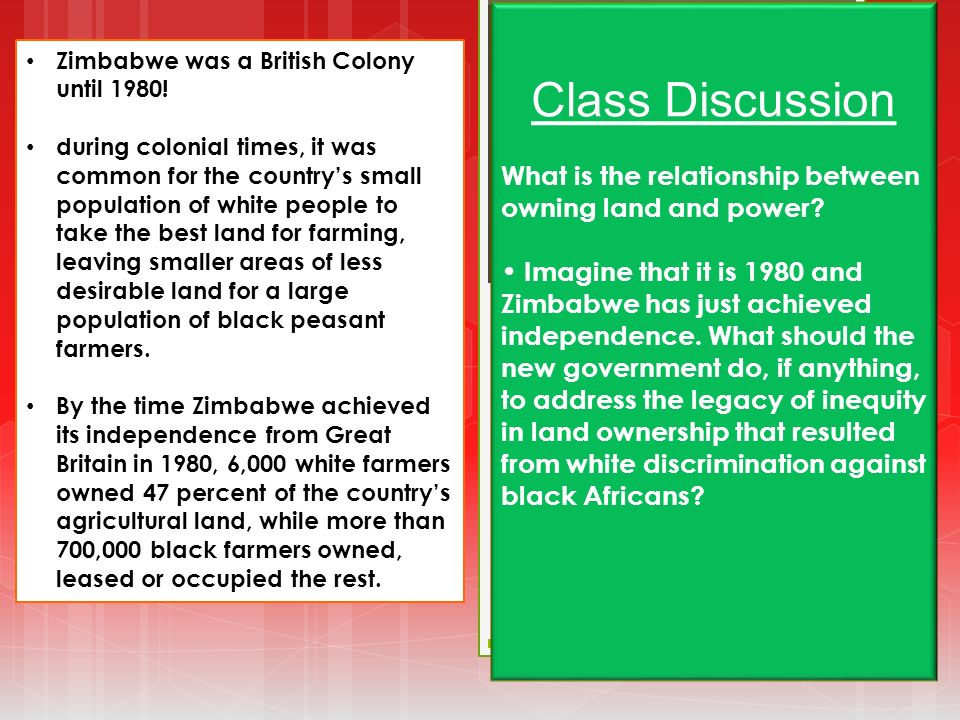 • Zimbabwe was a British Colony until 1980!

• during colonial times, it was common for the country's small population of white people to take the best land for farming, leaving smaller areas of less desirable land for a large population of black peasant farmers.

• By the time Zimbabwe achieved its independence from Great Britain in 1980, 6,000 white farmers owned 47 percent of the country's agricultural land, while more than 700,000 black farmers owned, leased or occupied the rest.

Class Discussion

What is the relationship between owning land and power?

• Imagine that it is 1980 and Zimbabwe has just achieved independence. What should the new government do, if anything, to address the legacy of inequity in land ownership that resulted from white discrimination against black Africans?